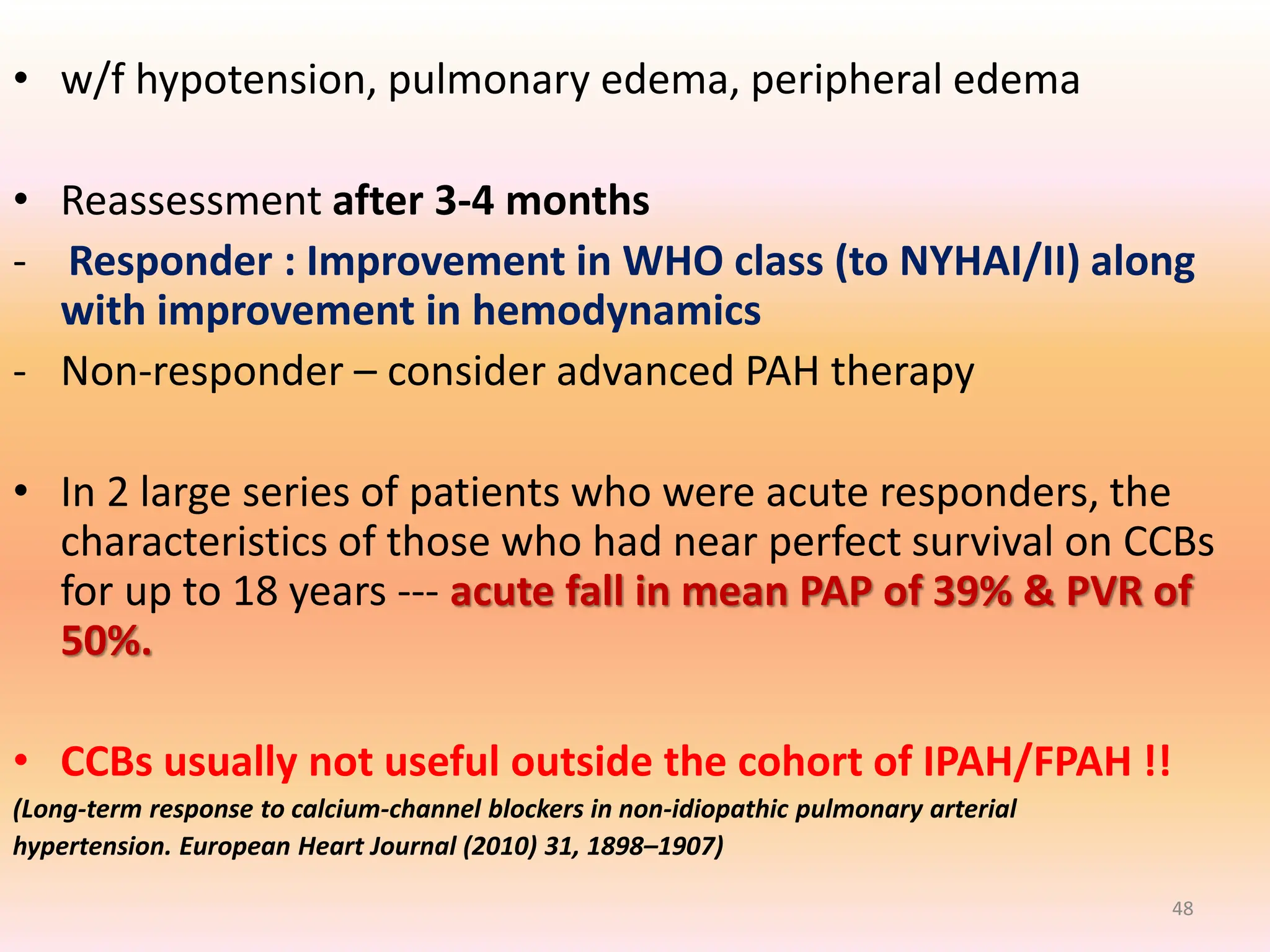 • w/f hypotension, pulmonary edema, peripheral edema

• Reassessment after 3-4 months
- Responder : Improvement in WHO class (to NYHAI/II) along with improvement in hemodynamics
- Non-responder – consider advanced PAH therapy

• In 2 large series of patients who were acute responders, the characteristics of those who had near perfect survival on CCBs for up to 18 years --- acute fall in mean PAP of 39% & PVR of 50%.

• CCBs usually not useful outside the cohort of IPAH/FPAH !!
(Long-term response to calcium-channel blockers in non-idiopathic pulmonary arterial hypertension. European Heart Journal (2010) 31, 1898–1907)

48